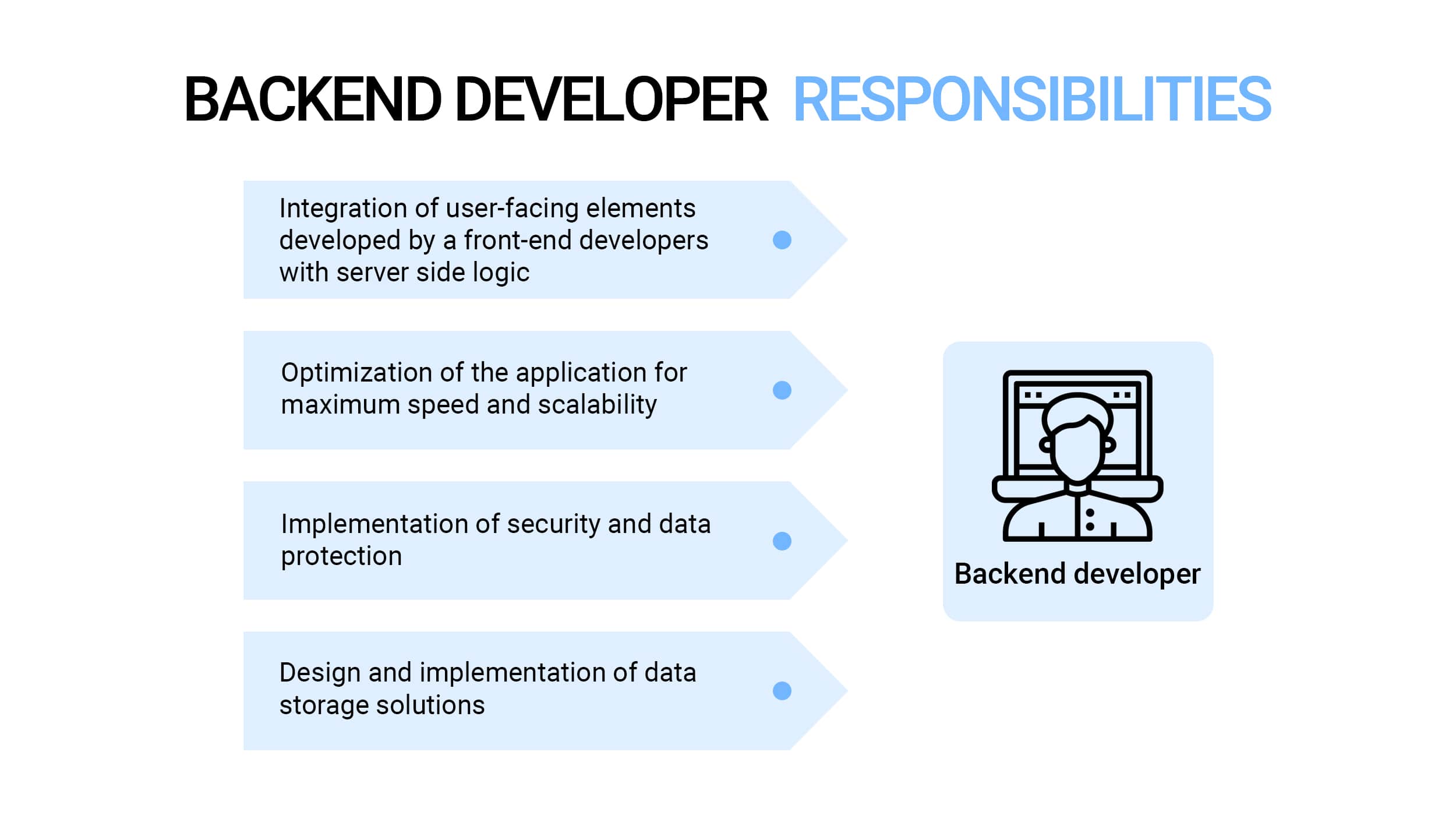 BACKEND DEVELOPER RESPONSIBILITIES

Integration of user-facing elements developed by a front-end developers with server side logic

Optimization of the application for maximum speed and scalability

Implementation of security and data protection

Design and implementation of data storage solutions

Backend developer